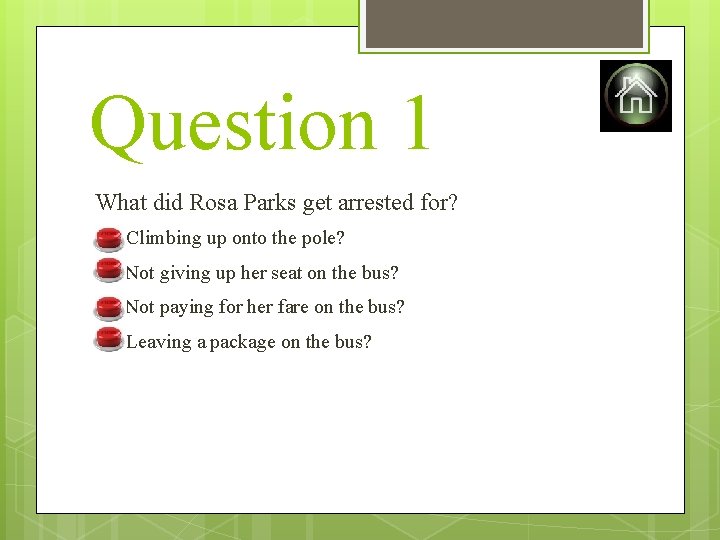 Question 1

What did Rosa Parks get arrested for?

Climbing up onto the pole?

Not giving up her seat on the bus?

Not paying for her fare on the bus?

Leaving a package on the bus?